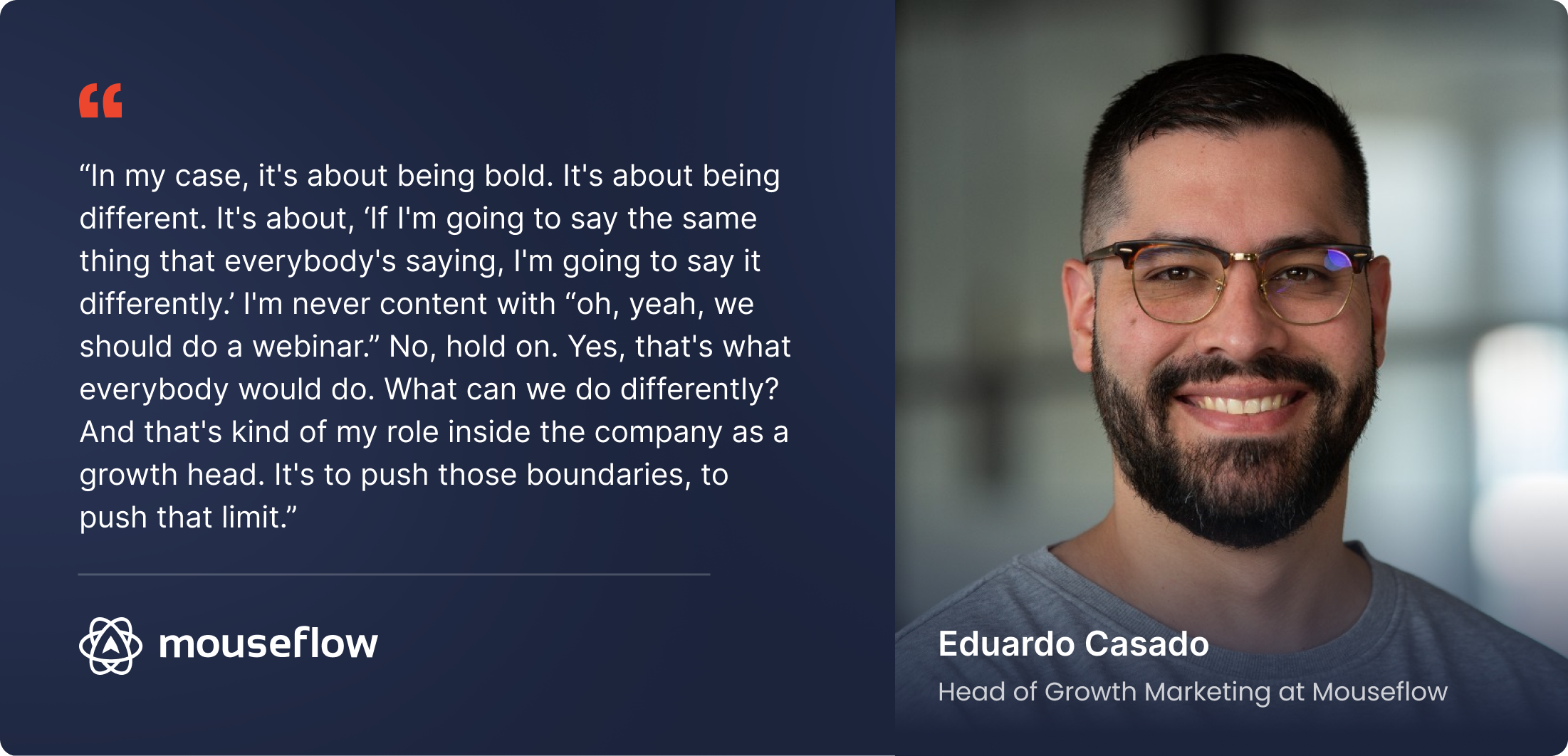 “

“In my case, it's about being bold. It's about being different. It's about, ‘If I'm going to say the same thing that everybody's saying, I'm going to say it differently.’ I'm never content with “oh, yeah, we should do a webinar.” No, hold on. Yes, that's what everybody would do. What can we do differently? And that's kind of my role inside the company as a growth head. It's to push those boundaries, to push that limit.”

mouseflow

Eduardo Casado
Head of Growth Marketing at Mouseflow